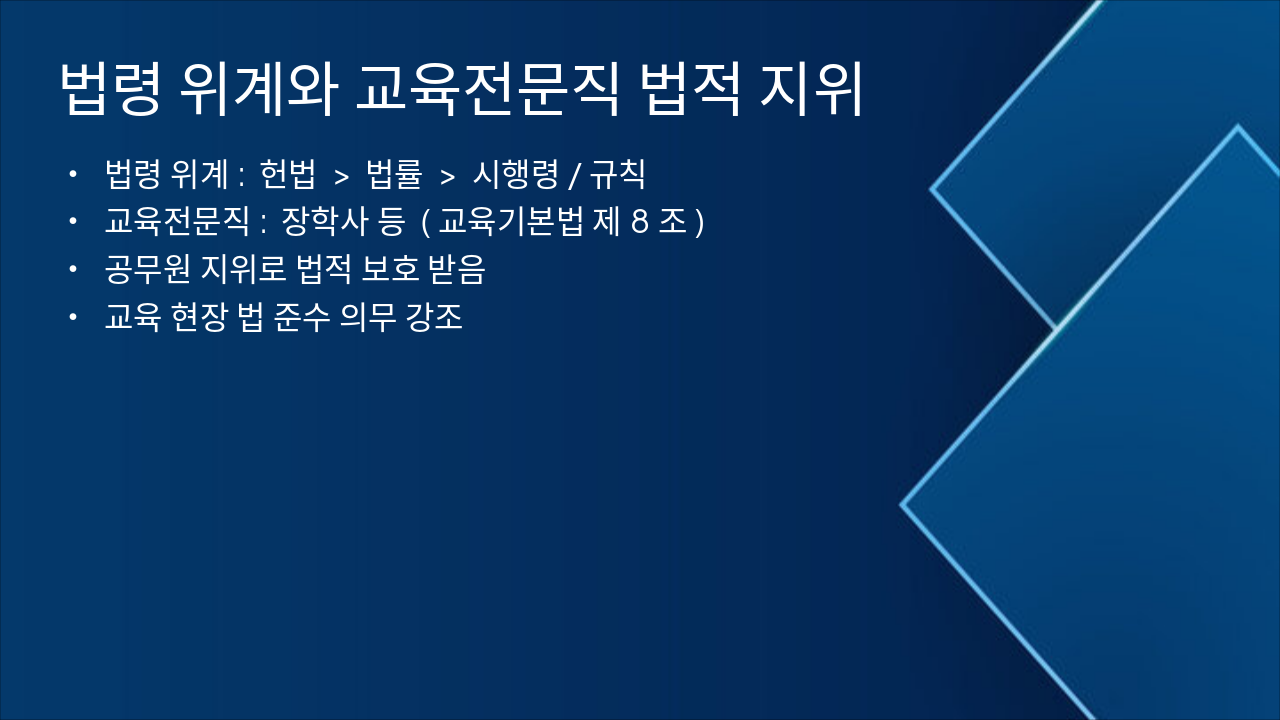 법령 위계와 교육전문직 법적 지위

• 법령 위계 : 헌법 > 법률 > 시행령 / 규칙
• 교육전문직 : 장학사 등 ( 교육기본법 제 8 조 )
• 공무원 지위로 법적 보호 받음
• 교육 현장 법 준수 의무 강조